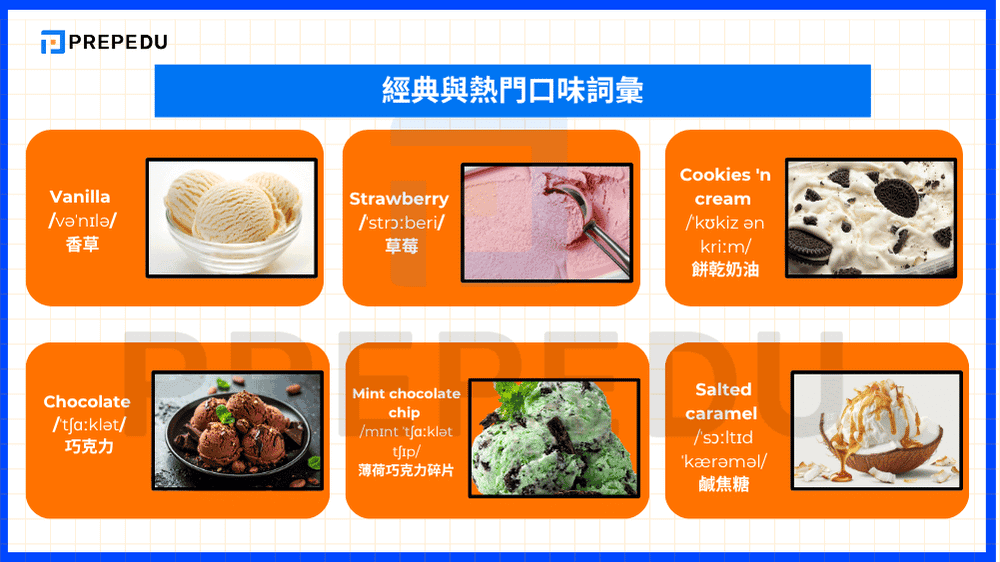 PREPEDU

經典與熱門口味詞彙

Vanilla
/vəˈnɪlə/
香草

Strawberry
/ˈstrɔːberi/
草莓

Cookies 'n cream
/ˈkʊkiz ən kriːm/
餅乾奶油

Chocolate
/ˈtʃɑːklət/
巧克力

Mint chocolate chip
/mɪnt ˈtʃɑːklət tʃɪp/
薄荷巧克力碎片

Salted caramel
/ˈsɔːltɪd ˈkærəməl/
鹹焦糖

PREPEDU